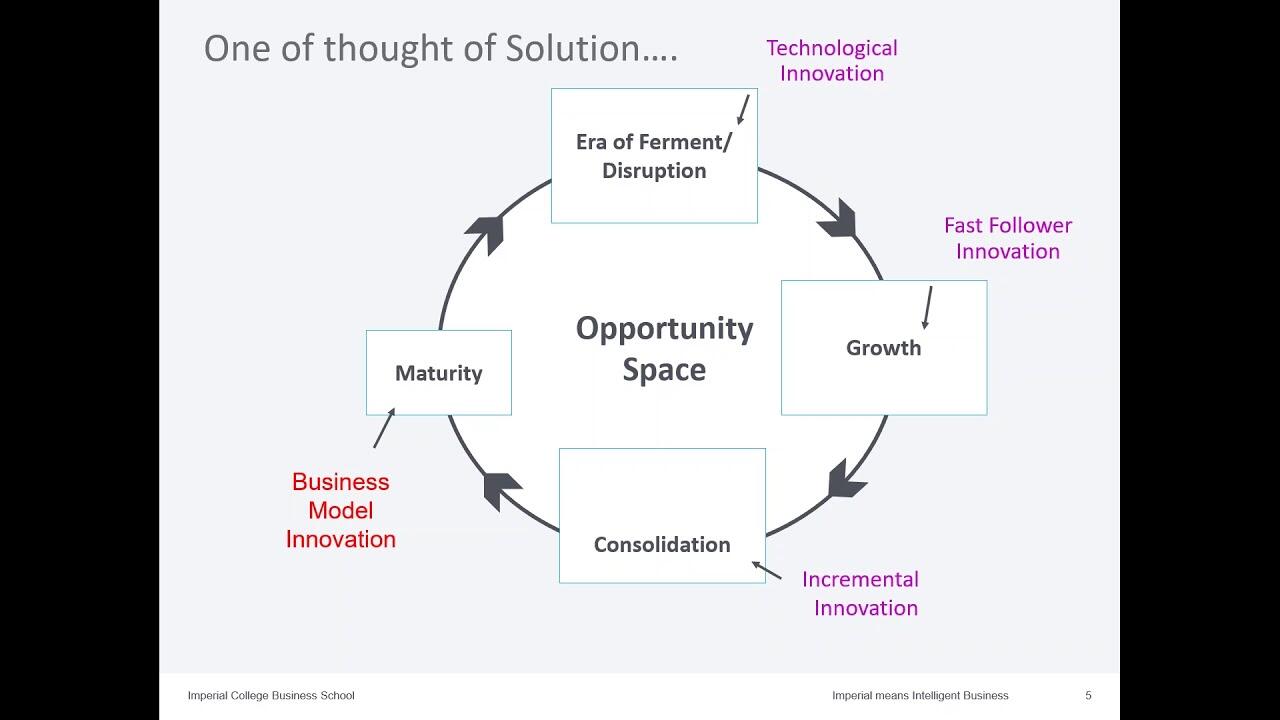 One of thought of Solution….

Technological Innovation

Era of Ferment/ Disruption

Fast Follower Innovation

Growth

Opportunity Space

Maturity

Business Model Innovation

Consolidation

Incremental Innovation

Imperial College Business School

Imperial means Intelligent Business

5